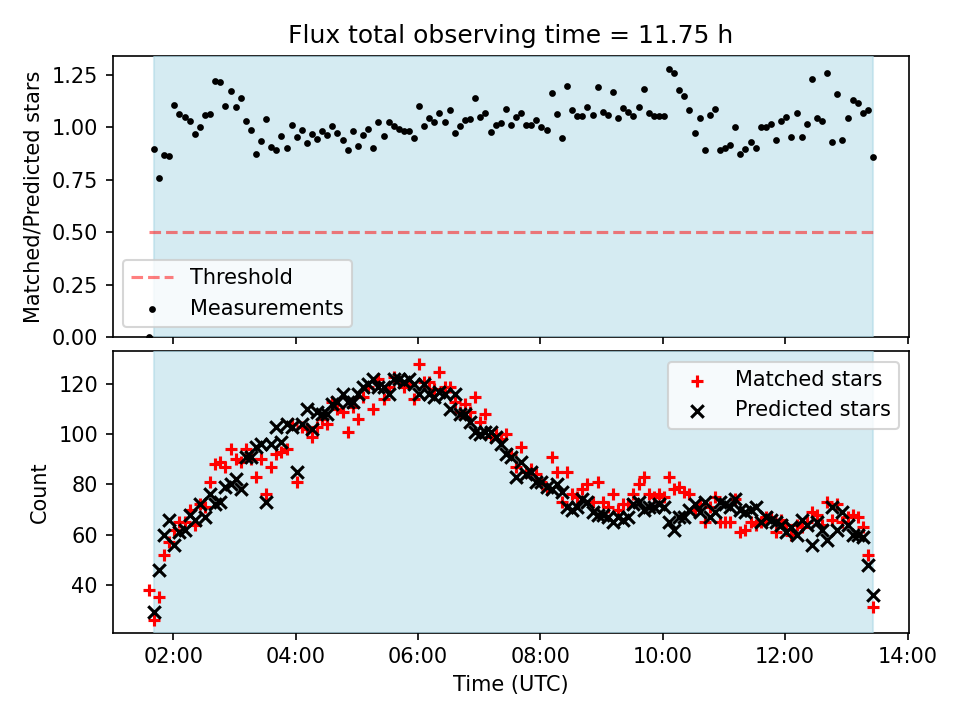 Flux total observing time = 11.75 h

Matched/Predicted stars

1.25
1.00
0.75
0.50
0.25
0.00

Threshold
Measurements

Count

120
100
80
60
40

Matched stars
Predicted stars

02:00
04:00
06:00
08:00
10:00
12:00
14:00

Time (UTC)